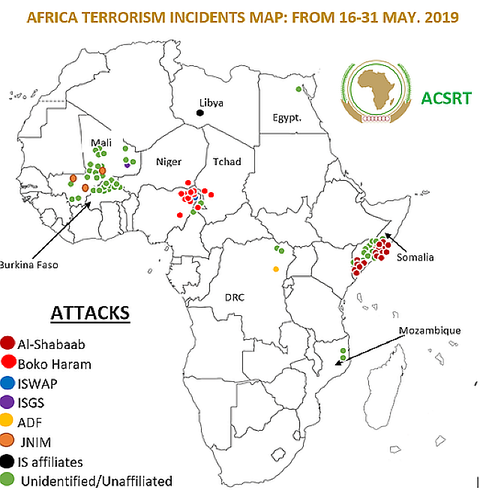 AFRICA TERRORISM INCIDENTS MAP: FROM 16-31 MAY. 2019

ACSRT

Libya

Egypt.

Mali

Niger

Tchad

Burkina Faso

Somalia

DRC

Mozambique

ATTACKS

Al-Shabaab

Boko Haram

ISWAP

ISGS

ADF

JNIM

IS affiliates

Unidentified/Unaffiliated